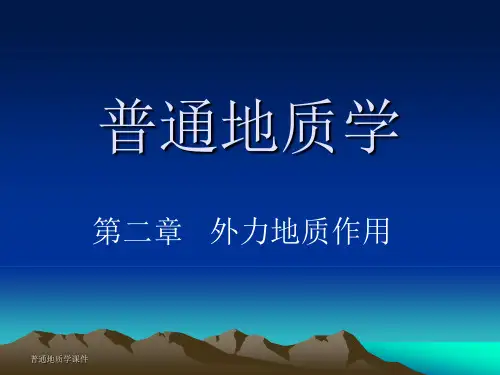 普通地质学

第二章　外力地质作用

普通地质学课件